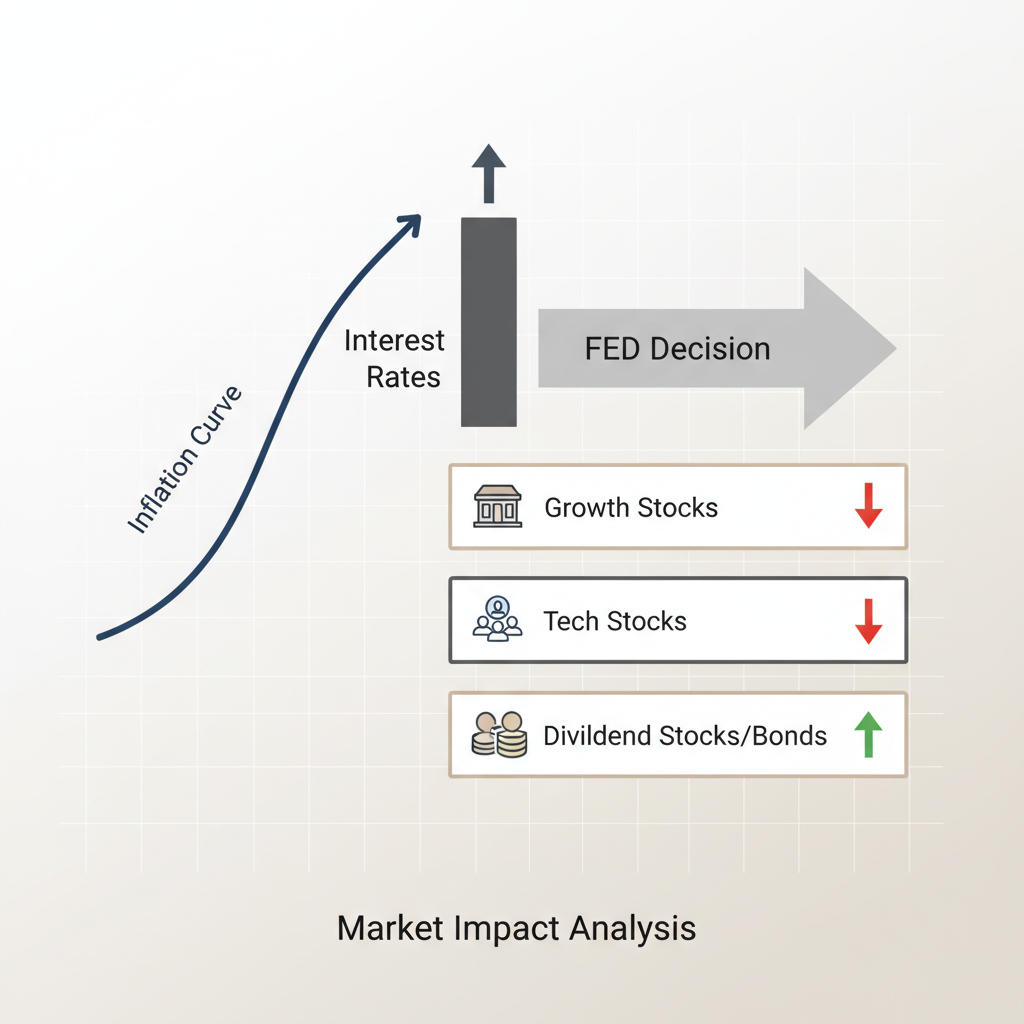 Inflation Curve

Interest Rates

FED Decision

Growth Stocks

Tech Stocks

Divildend Stocks/Bonds

Market Impact Analysis